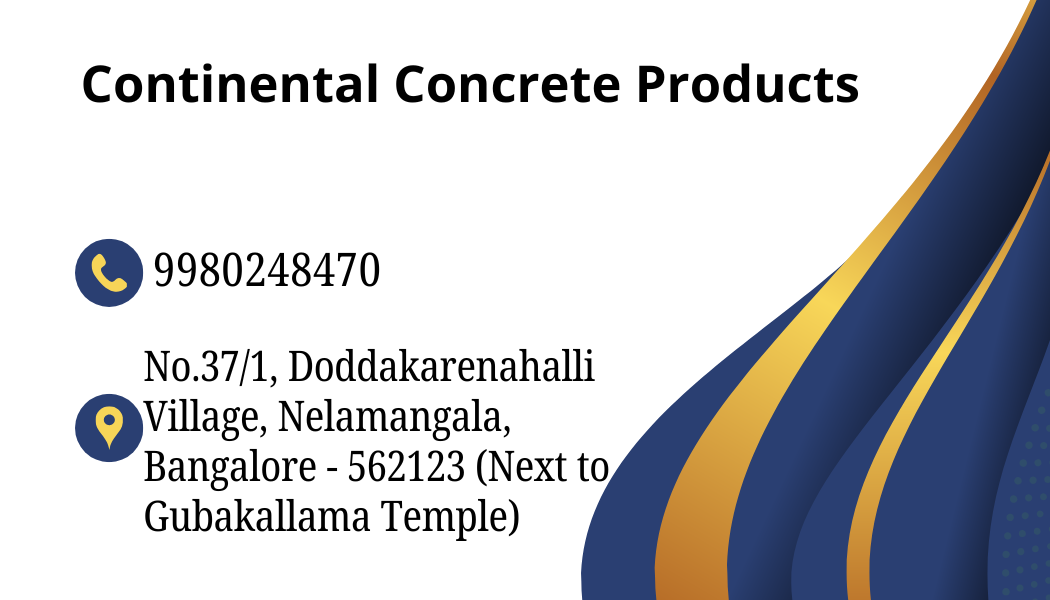 Continental Concrete Products

9980248470

No.37/1, Doddakarenahalli Village, Nelamangala, Bangalore - 562123 (Next to Gubakallama Temple)